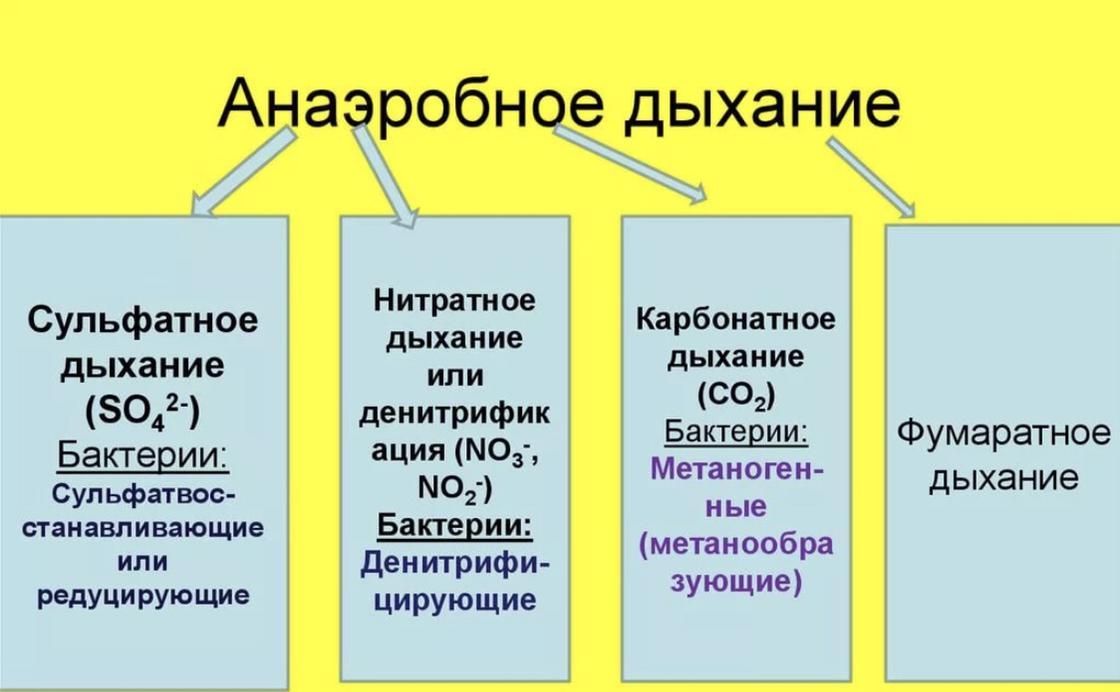 Анаэробное дыхание

Сульфатное дыхание ($SO_4^{2-}$)
Бактерии:
Сульфатвосстанавливающие или редуцирующие

Нитратное дыхание или денитрификация ($NO_3^-$, $NO_2^-$)
Бактерии:
Денитрифицирующие

Карбонатное дыхание ($CO_2$)
Бактерии:
Метаногенные (метанообразующие)

Фумаратное дыхание